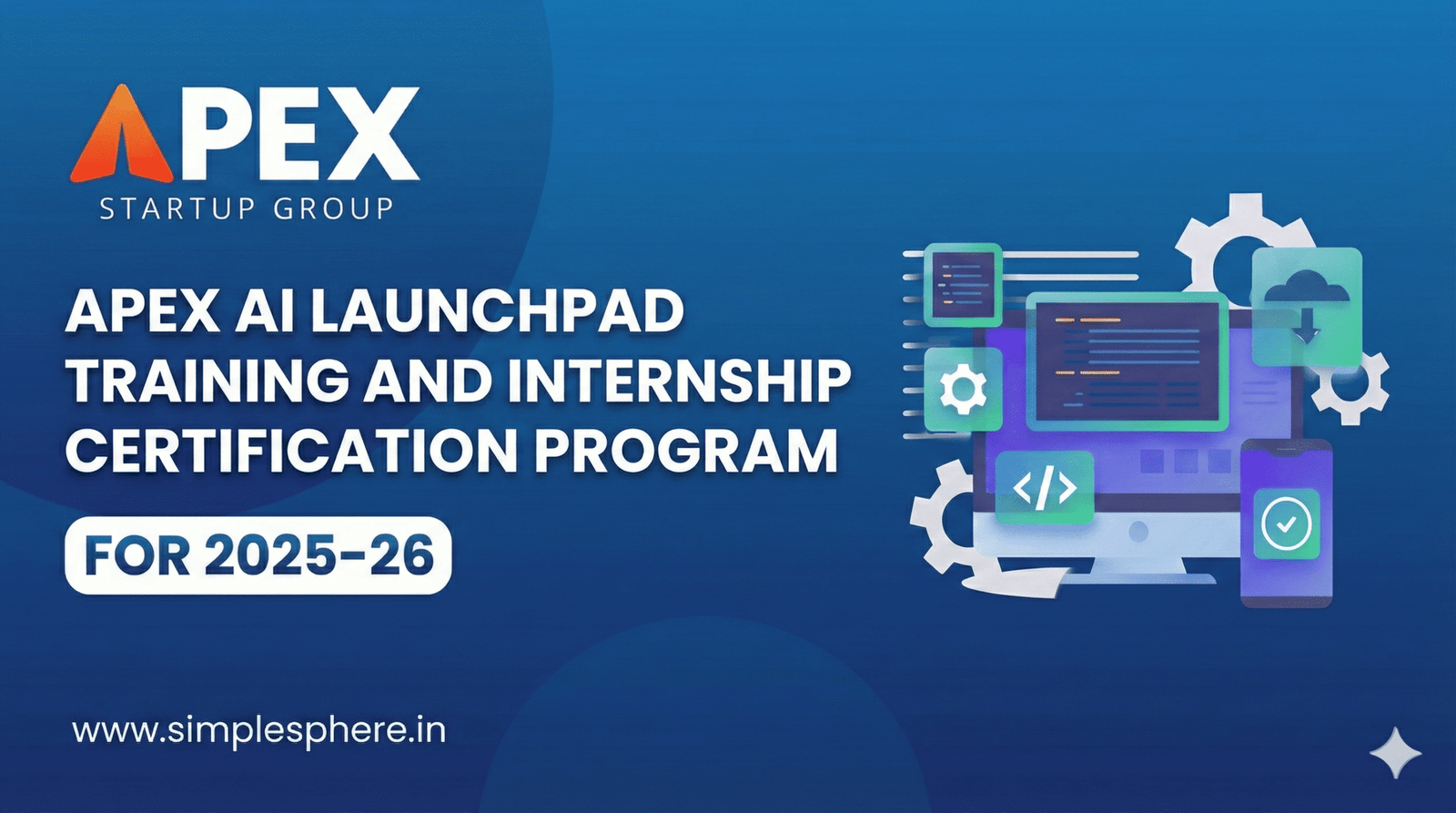 APEX
STARTUP GROUP

APEX AI LAUNCHPAD TRAINING AND INTERNSHIP CERTIFICATION PROGRAM

FOR 2025-26

</>

www.simplesphere.in